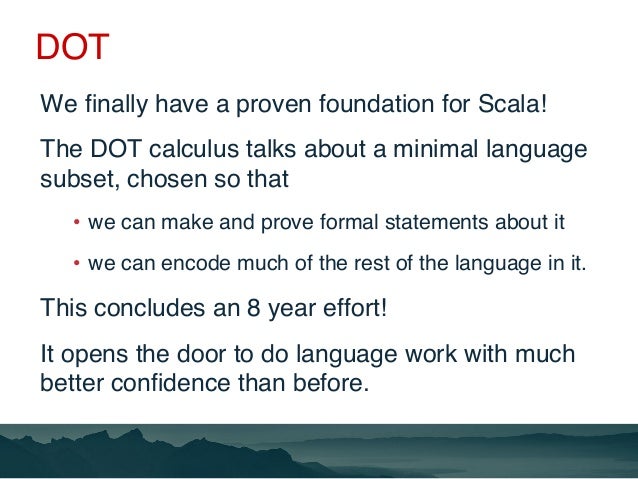 DOT

We finally have a proven foundation for Scala!

The DOT calculus talks about a minimal language subset, chosen so that

• we can make and prove formal statements about it

• we can encode much of the rest of the language in it.

This concludes an 8 year effort!

It opens the door to do language work with much better confidence than before.